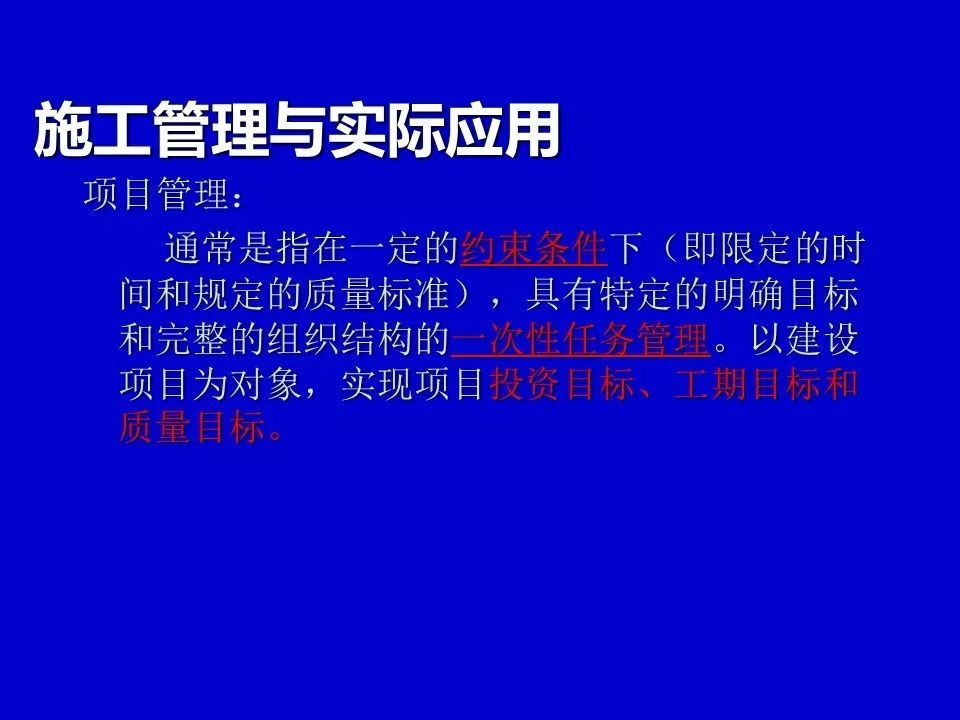 施工管理与实际应用

项目管理：

通常是指在一定的约束条件下（即限定的时间和规定的质量标准），具有特定的明确目标和完整的组织结构的一次性任务管理。以建设项目为对象，实现项目投资目标、工期目标和质量目标。